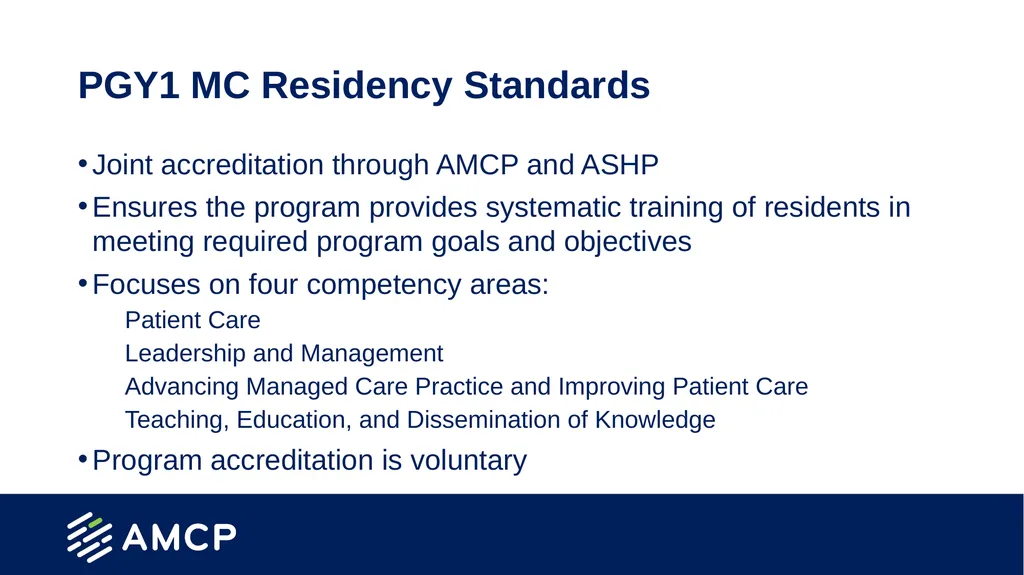 PGY1 MC Residency Standards

• Joint accreditation through AMCP and ASHP
• Ensures the program provides systematic training of residents in meeting required program goals and objectives
• Focuses on four competency areas:
Patient Care
Leadership and Management
Advancing Managed Care Practice and Improving Patient Care
Teaching, Education, and Dissemination of Knowledge
• Program accreditation is voluntary

AMCP